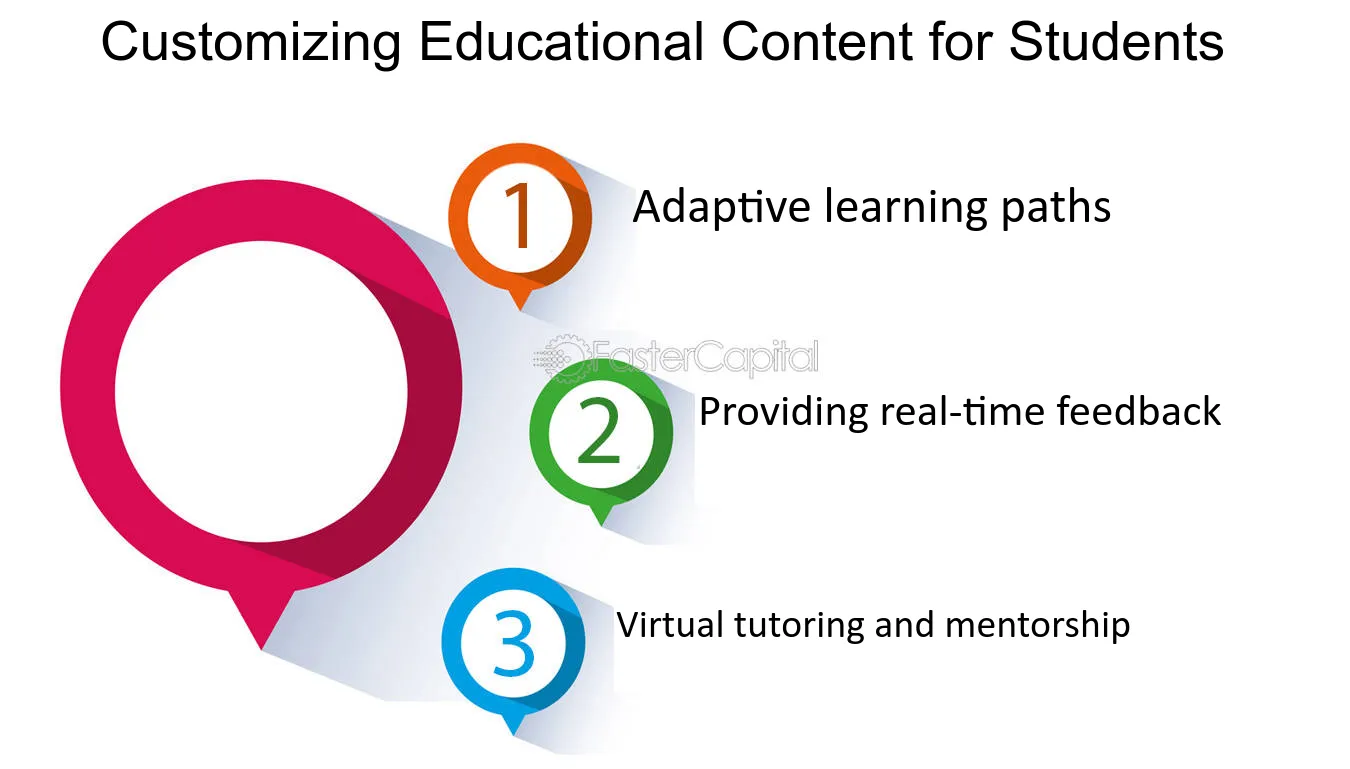 Customizing Educational Content for Students

1
Adaptive learning paths

2
Providing real-time feedback

3
Virtual tutoring and mentorship

FasterCapital